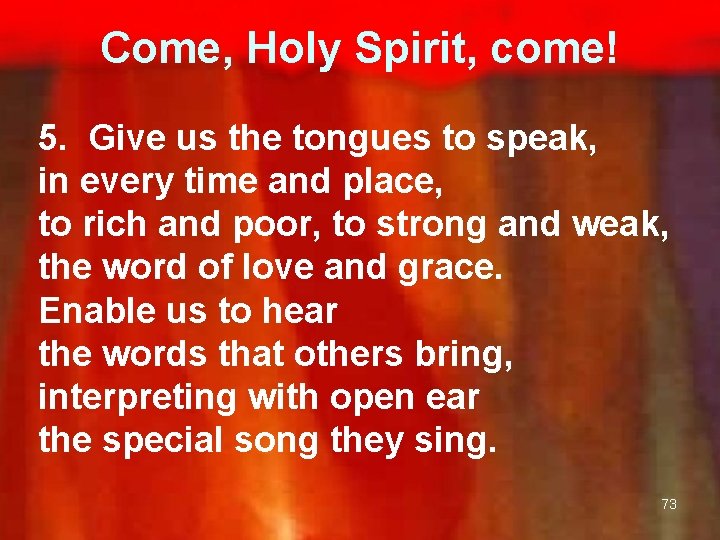 Come, Holy Spirit, come!

5. Give us the tongues to speak,
in every time and place,
to rich and poor, to strong and weak,
the word of love and grace.
Enable us to hear
the words that others bring,
interpreting with open ear
the special song they sing.

73